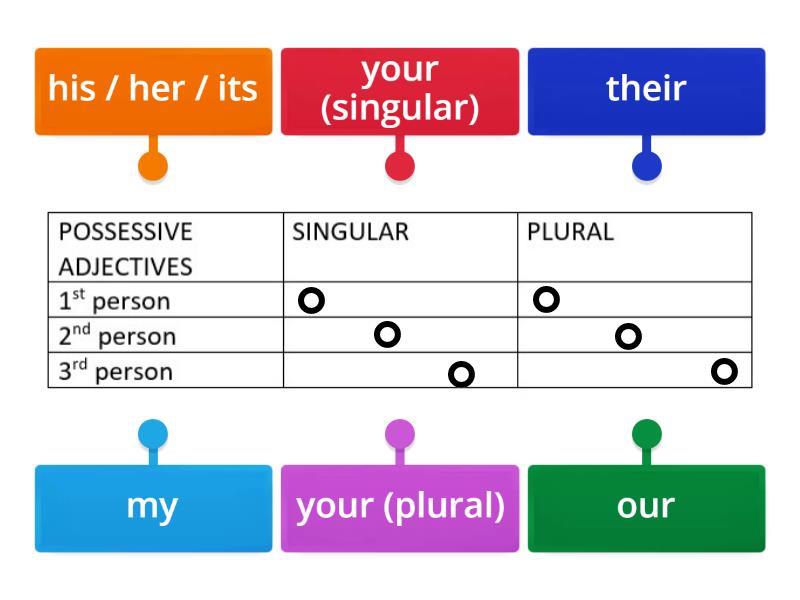 his / her / its

your (singular)

their

| POSSESSIVE ADJECTIVES | SINGULAR | PLURAL |
|---|---|---|
| $1^{st}$ person | | |
| $2^{nd}$ person | | |
| $3^{rd}$ person | | |

my

your (plural)

our